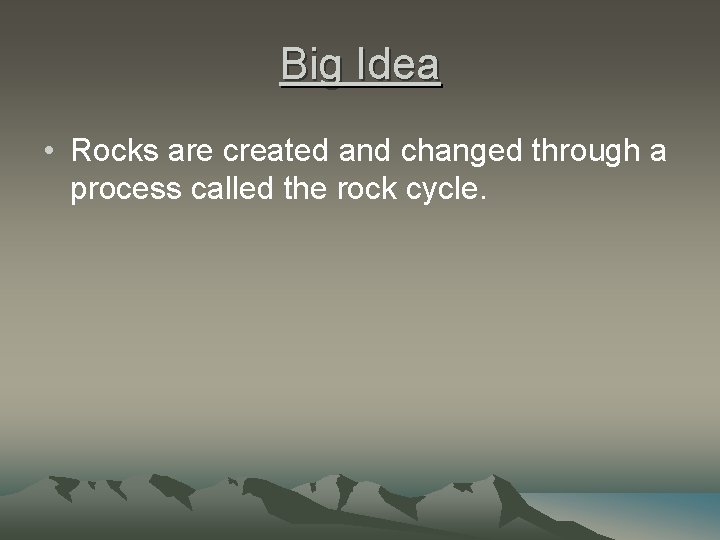 Big Idea

• Rocks are created and changed through a process called the rock cycle.